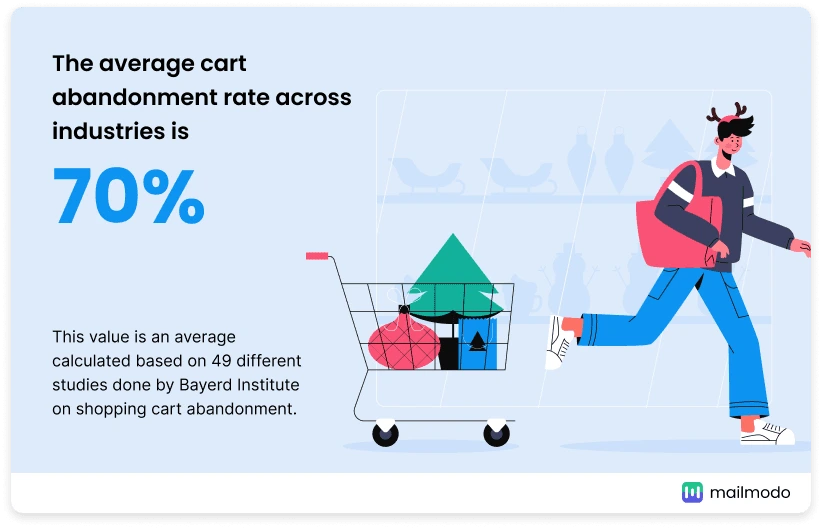 The average cart abandonment rate across industries is

70%

This value is an average calculated based on 49 different studies done by Bayerd Institute on shopping cart abandonment.

mailmodo